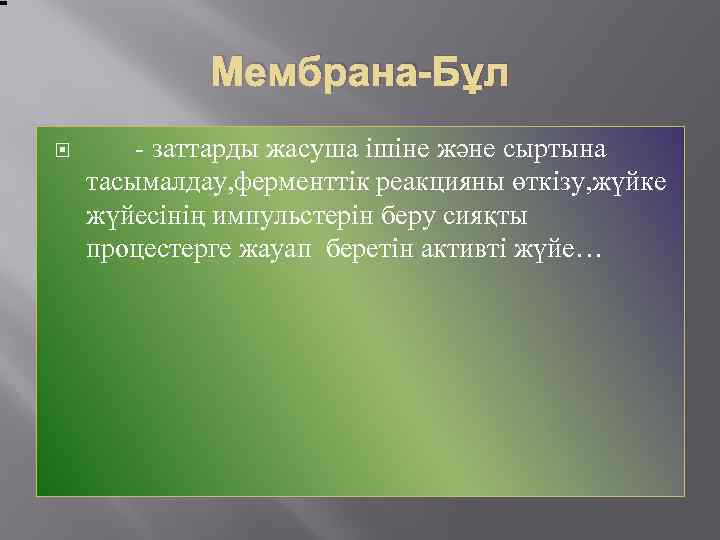 Мембрана-Бұл

- заттарды жасуша ішіне және сыртына тасымалдау,ферменттік реакцияны өткізу,жүйке жүйесінің импульстерін беру сияқты процестерге жауап беретін активті жүйе…